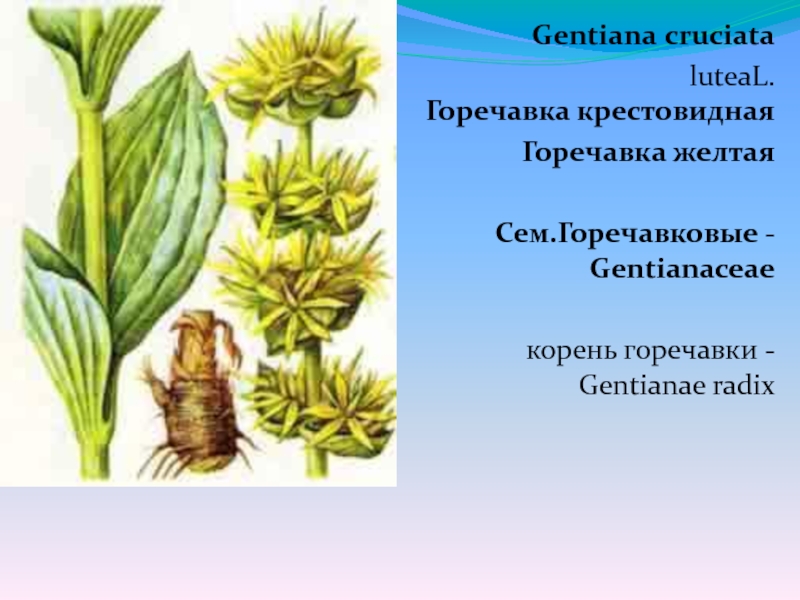 Gentiana cruciata

luteaL.

Горечавка крестовидная

Горечавка желтая

Сем.Горечавковые - Gentianaceae

корень горечавки - Gentianae radix